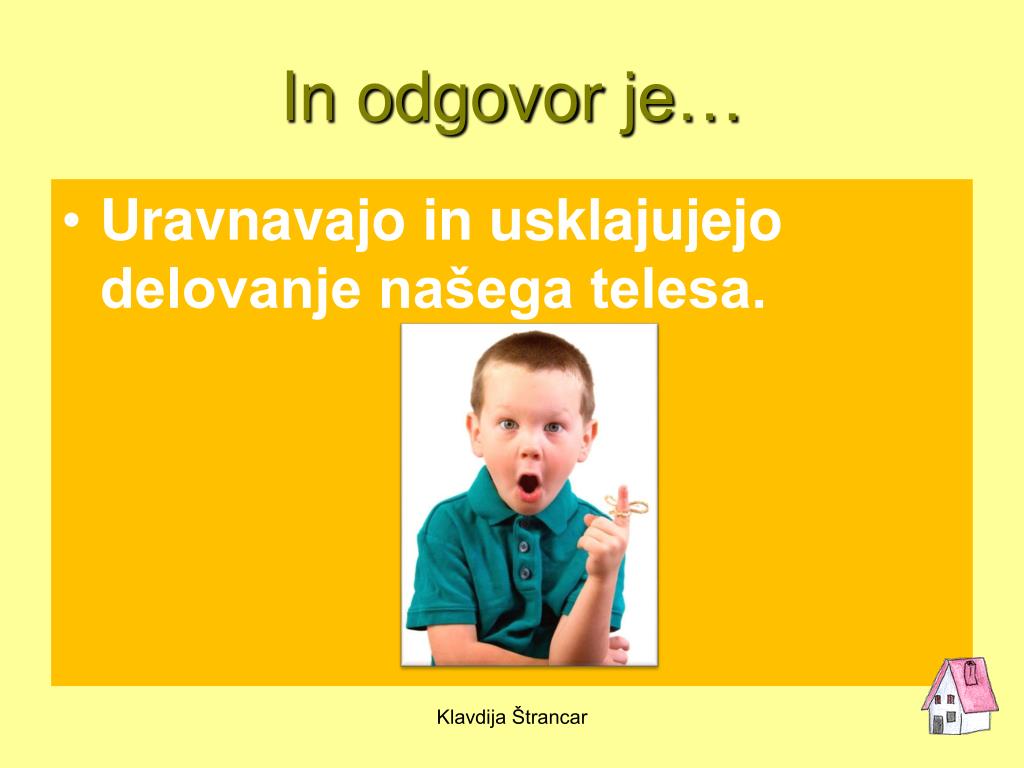 In odgovor je…

• Uravnavajo in usklajujejo delovanje našega telesa.

Klavdija Štrancar